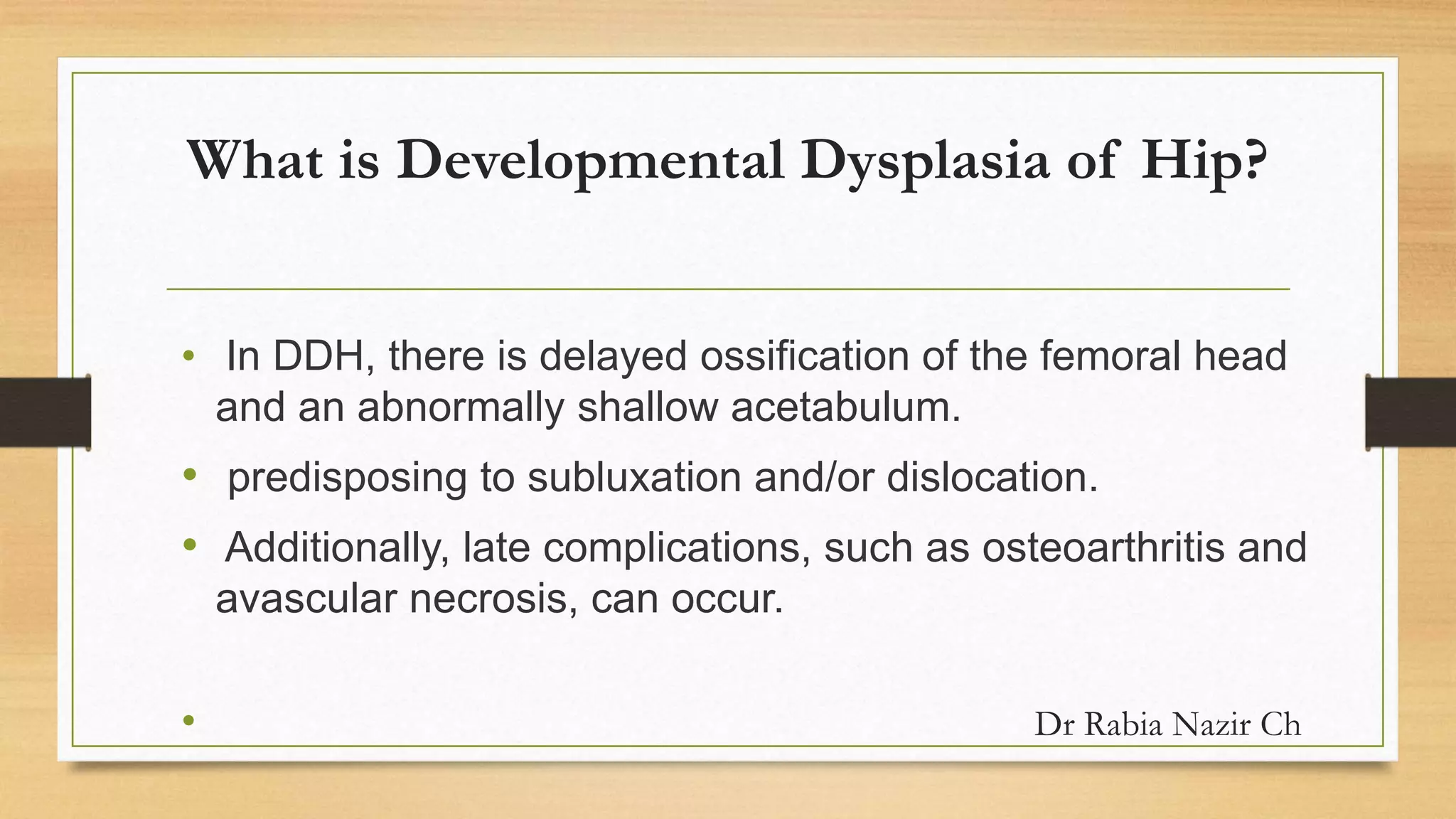 What is Developmental Dysplasia of Hip?

• In DDH, there is delayed ossification of the femoral head and an abnormally shallow acetabulum.

• predisposing to subluxation and/or dislocation.

• Additionally, late complications, such as osteoarthritis and avascular necrosis, can occur.

•

Dr Rabia Nazir Ch